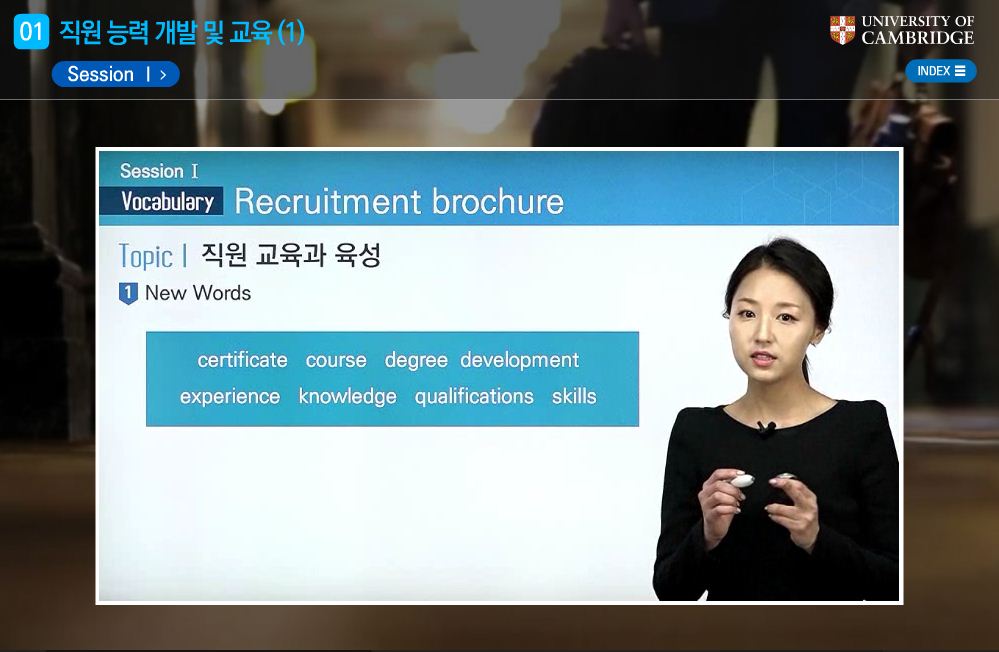 01 직원 능력 개발 및 교육 (1)

Session Ⅰ >

UNIVERSITY OF CAMBRIDGE

INDEX

Session Ⅰ

Vocabulary Recruitment brochure

Topic | 직원 교육과 육성

1 New Words

certificate course degree development
experience knowledge qualifications skills